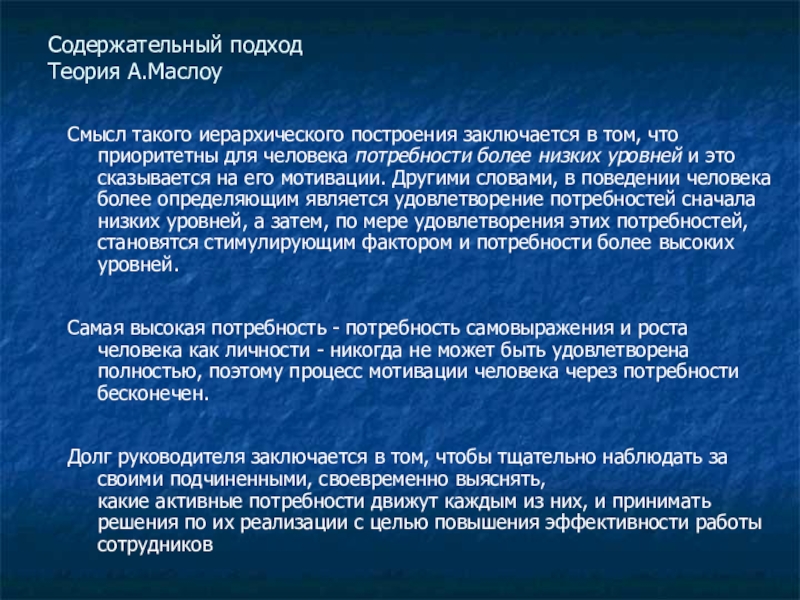 Содержательный подход
Теория А.Маслоу

Смысл такого иерархического построения заключается в том, что приоритетны для человека потребности более низких уровней и это сказывается на его мотивации. Другими словами, в поведении человека более определяющим является удовлетворение потребностей сначала низких уровней, а затем, по мере удовлетворения этих потребностей, становятся стимулирующим фактором и потребности более высоких уровней.

Самая высокая потребность - потребность самовыражения и роста человека как личности - никогда не может быть удовлетворена полностью, поэтому процесс мотивации человека через потребности бесконечен.

Долг руководителя заключается в том, чтобы тщательно наблюдать за своими подчиненными, своевременно выяснять, какие активные потребности движут каждым из них, и принимать решения по их реализации с целью повышения эффективности работы сотрудников